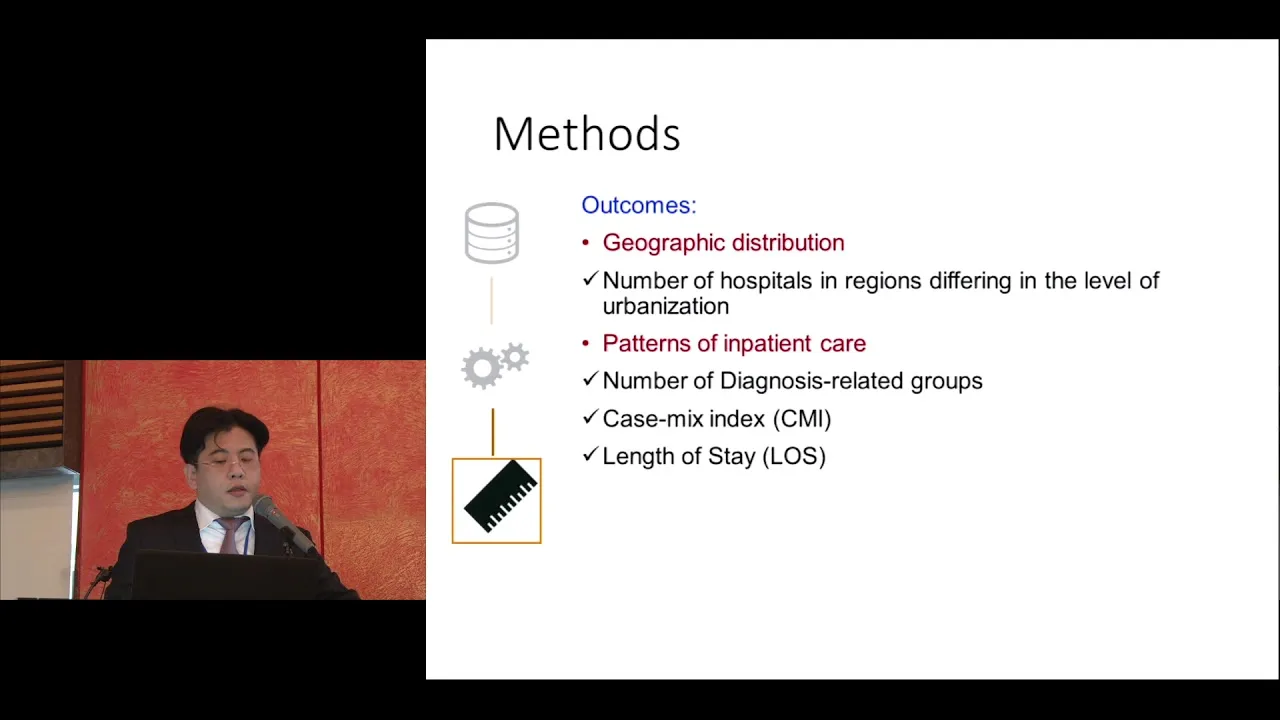 Methods

Outcomes:

• Geographic distribution

✓ Number of hospitals in regions differing in the level of urbanization

• Patterns of inpatient care

✓ Number of Diagnosis-related groups

✓ Case-mix index (CMI)

✓ Length of Stay (LOS)